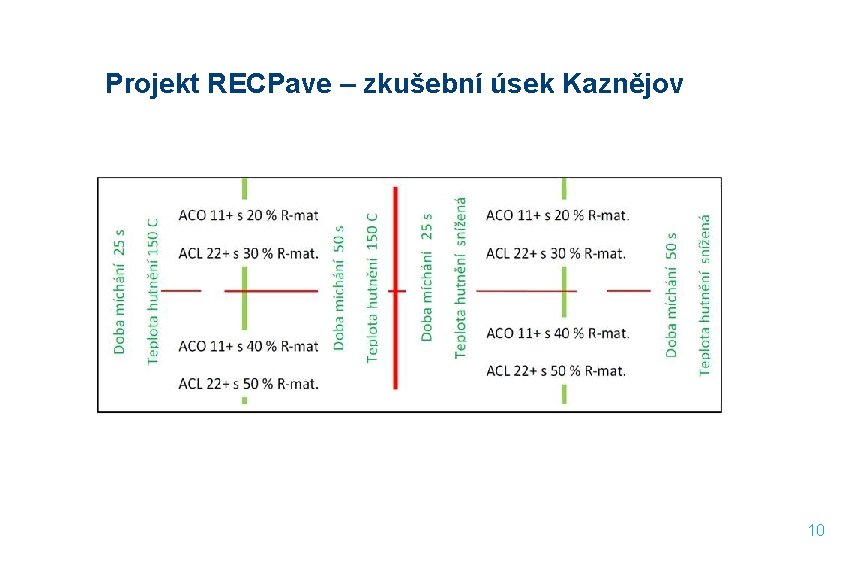 Projekt RECPave – zkušební úsek Kaznějov

Doba míchání 25 s

Teplota hutnění 150 C

ACO 11+ s 20 % R-mat

ACL 22+ s 30 % R-mat.

ACO 11+ s 40 % R-mat

ACL 22+ s 50 % R-mat.

Doba míchání 50 s

Teplota hutnění 150 C

Doba míchání 25 s

Teplota hutnění snížená

ACO 11+ s 20 % R-mat.

ACL 22+ s 30 % R-mat.

ACO 11+ s 40 % R-mat.

ACL 22+ s 50 % R-mat.

Doba míchání 50 s

Teplota hutnění snížená

10